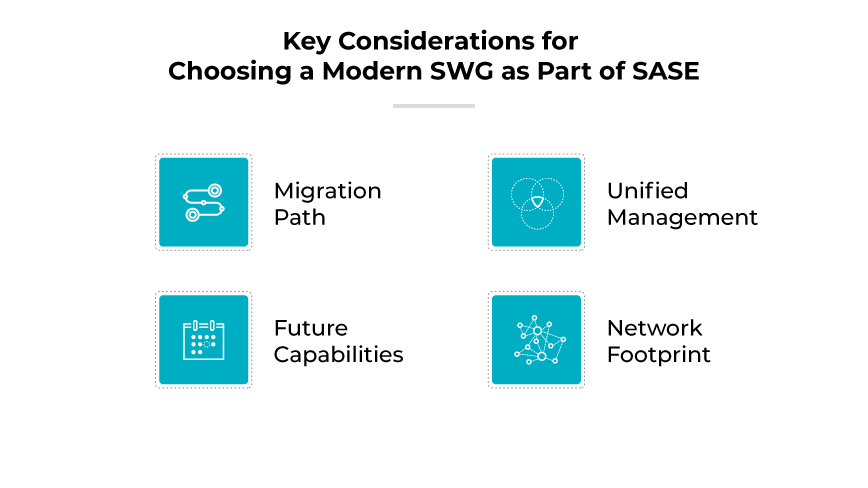 Key Considerations for Choosing a Modern SWG as Part of SASE

Migration Path

Unified Management

Future Capabilities

Network Footprint